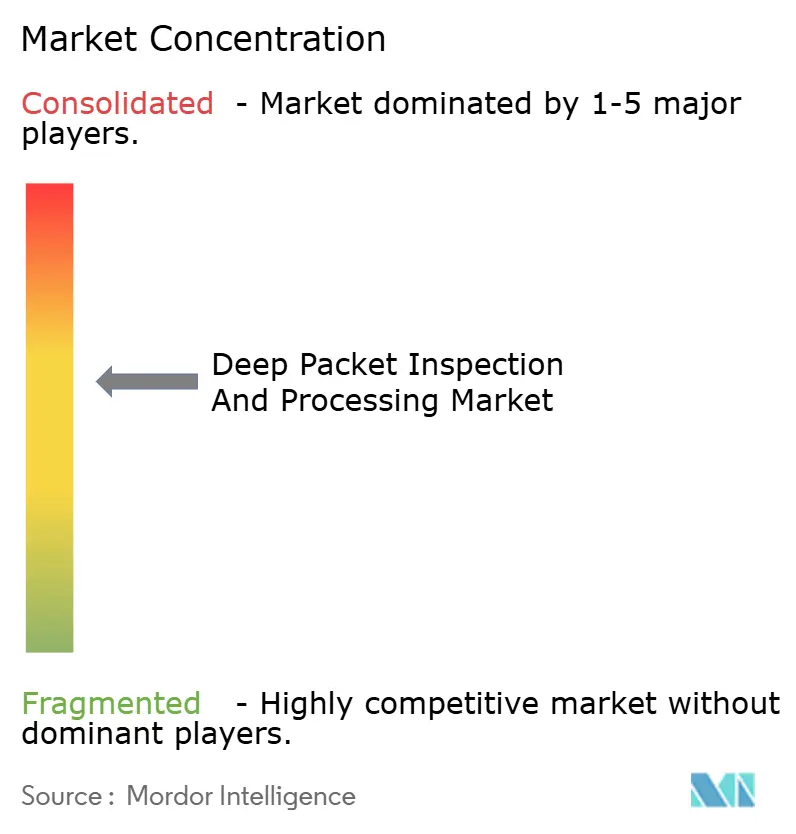 Market Concentration

Consolidated - Market dominated by 1-5 major players.

Deep Packet Inspection And Processing Market

Fragmented - Highly competitive market without dominant players.

Source : Mordor Intelligence